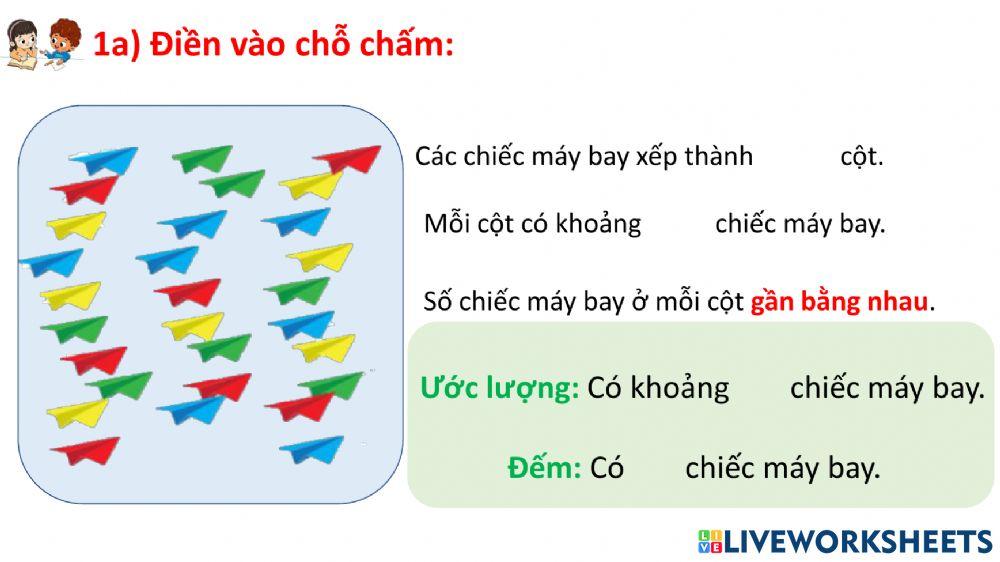 1a) Điền vào chỗ chấm:

Các chiếc máy bay xếp thành cột.

Mỗi cột có khoảng chiếc máy bay.

Số chiếc máy bay ở mỗi cột gần bằng nhau.

Ước lượng: Có khoảng chiếc máy bay.

Đếm: Có chiếc máy bay.

LIVEWORKSHEETS